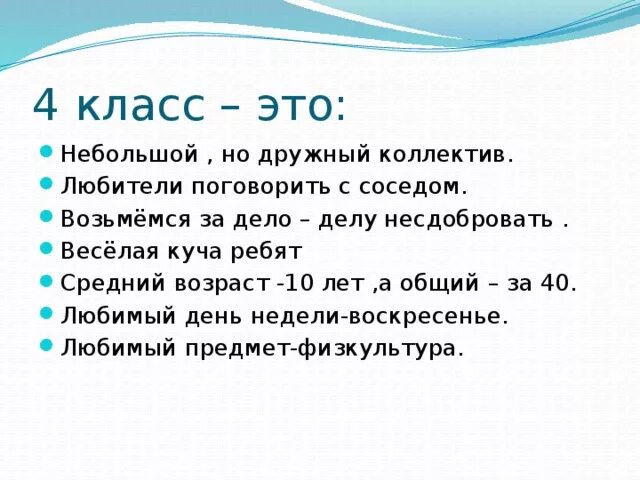 4 класс – это:

- Небольшой , но дружный коллектив.
- Любители поговорить с соседом.
- Возьмёмся за дело – делу несдобровать .
- Весёлая куча ребят
- Средний возраст -10 лет ,а общий – за 40.
- Любимый день недели-воскресенье.
- Любимый предмет-физкультура.